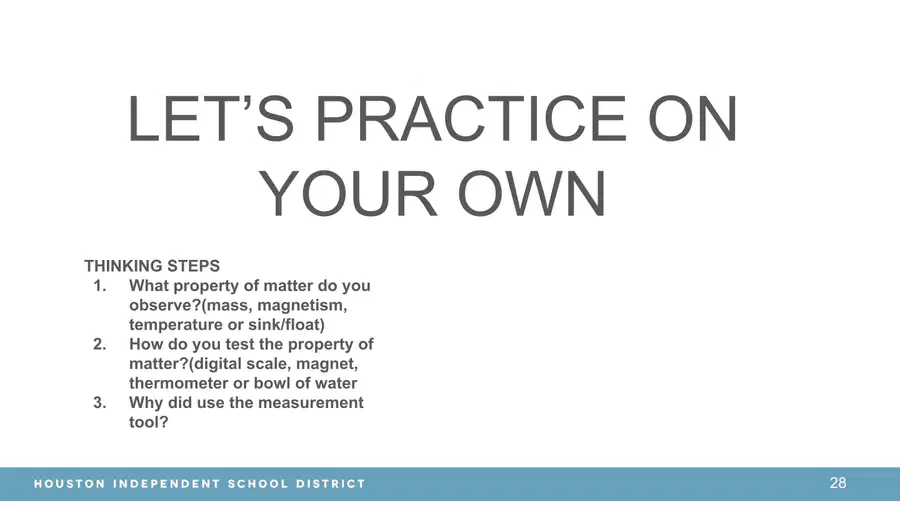 LET'S PRACTICE ON YOUR OWN

THINKING STEPS
1. What property of matter do you observe?(mass, magnetism, temperature or sink/float)
2. How do you test the property of matter?(digital scale, magnet, thermometer or bowl of water
3. Why did use the measurement tool?

HOUSTON INDEPENDENT SCHOOL DISTRICT

28